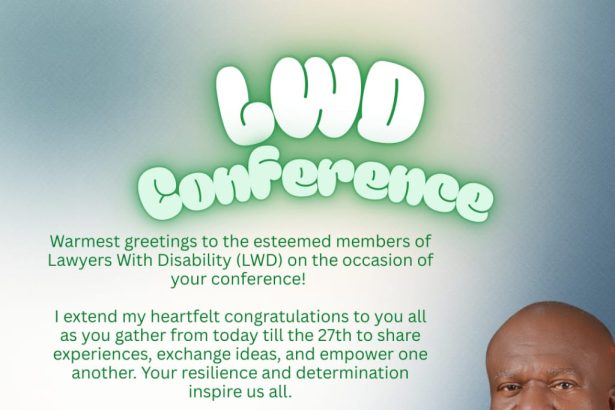 LWD Conference

Warmest greetings to the esteemed members of Lawyers With Disability (LWD) on the occasion of your conference!

I extend my heartfelt congratulations to you all as you gather from today till the 27th to share experiences, exchange ideas, and empower one another. Your resilience and determination inspire us all.